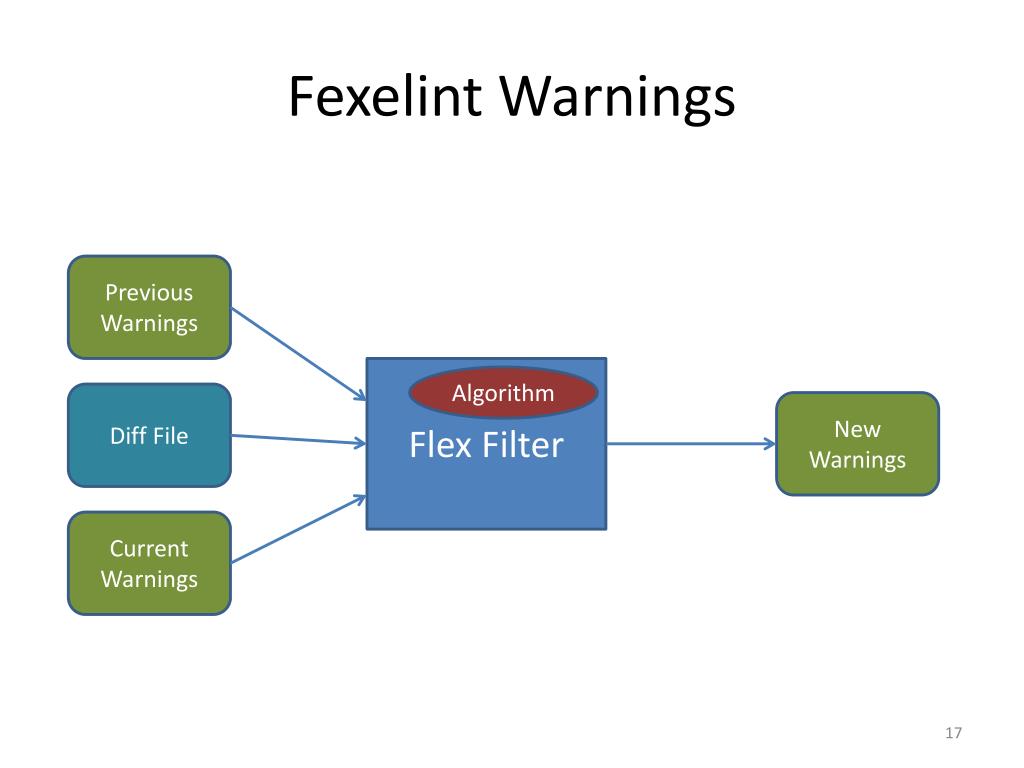 Fexelint Warnings

Previous Warnings

Diff File

Current Warnings

Algorithm

Flex Filter

New Warnings

17